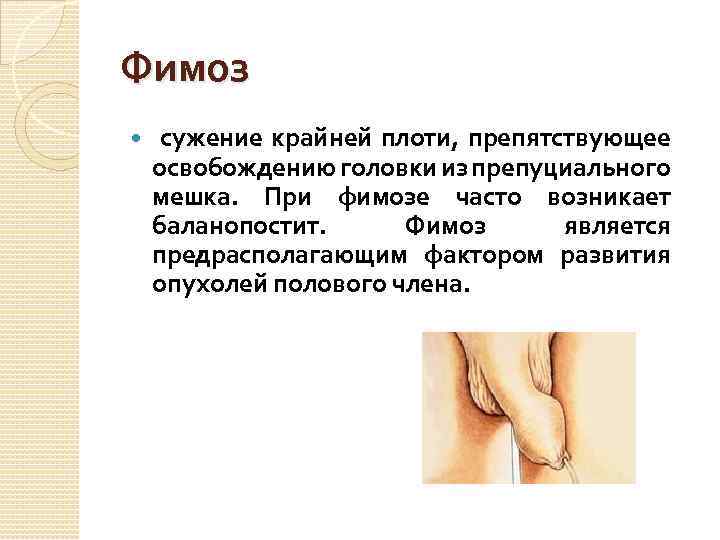 Фимоз

• сужение крайней плоти, препятствующее освобождению головки из препуциального мешка. При фимозе часто возникает баланопостит. Фимоз является предрасполагающим фактором развития опухолей полового члена.